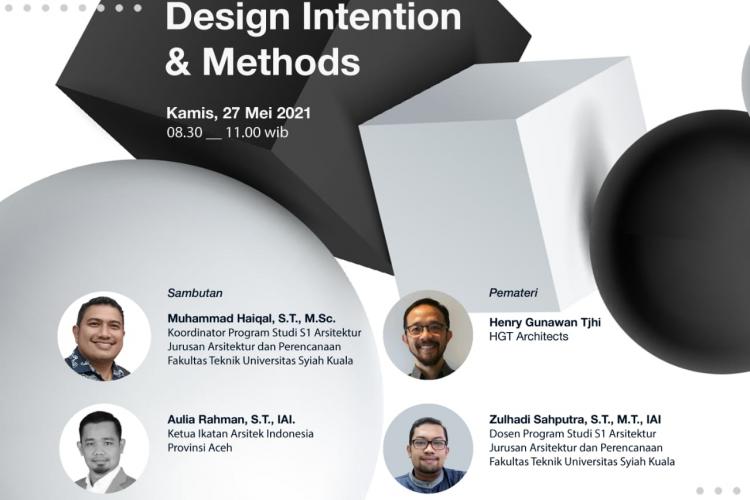 Design Intention & Methods

Kamis, 27 Mei 2021
08.30 __ 11.00 wib

Sambutan

Muhammad Haiqal, S.T., M.Sc.
Koordinator Program Studi S1 Arsitektur Jurusan Arsitektur dan Perencanaan Fakultas Teknik Universitas Syiah Kuala

Aulia Rahman, S.T., IAI.
Ketua Ikatan Arsitek Indonesia Provinsi Aceh

Pemateri

Henry Gunawan Tjhi
HGT Architects

Zulhadi Sahputra, S.T., M.T., IAI
Dosen Program Studi S1 Arsitektur Jurusan Arsitektur dan Perencanaan Fakultas Teknik Universitas Syiah Kuala